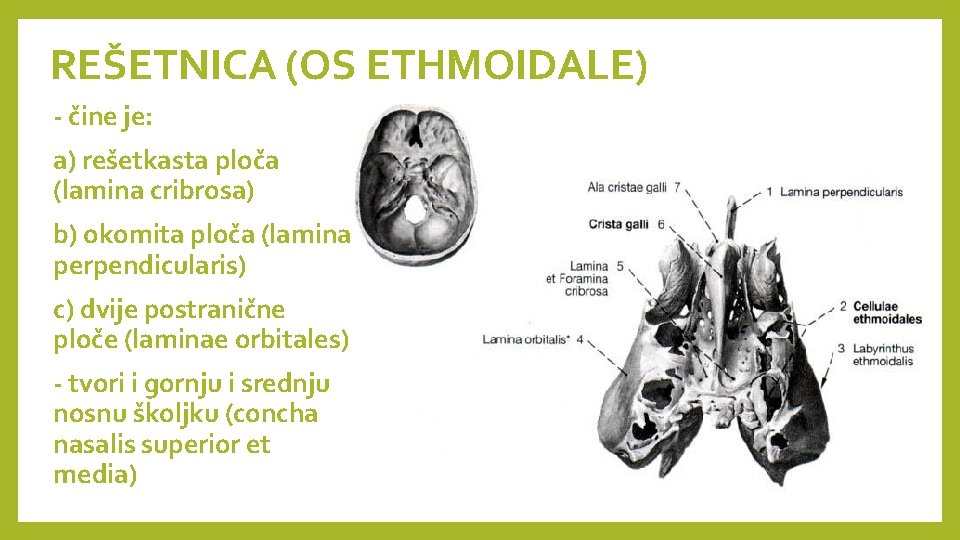 REŠETNICA (OS ETHMOIDALE)

- čine je:

a) rešetkasta ploča (lamina cribrosa)

b) okomita ploča (lamina perpendicularis)

c) dvije postranične ploče (laminae orbitales)

- tvori i gornju i srednju nosnu školjku (concha nasalis superior et media)

Ala cristae galli 7

Crista galli 6

Lamina et Foramina cribrosa 5

Lamina orbitalis* 4

1 Lamina perpendicularis

2 Cellulae ethmoidales

3 Labyrinthus ethmoidalis